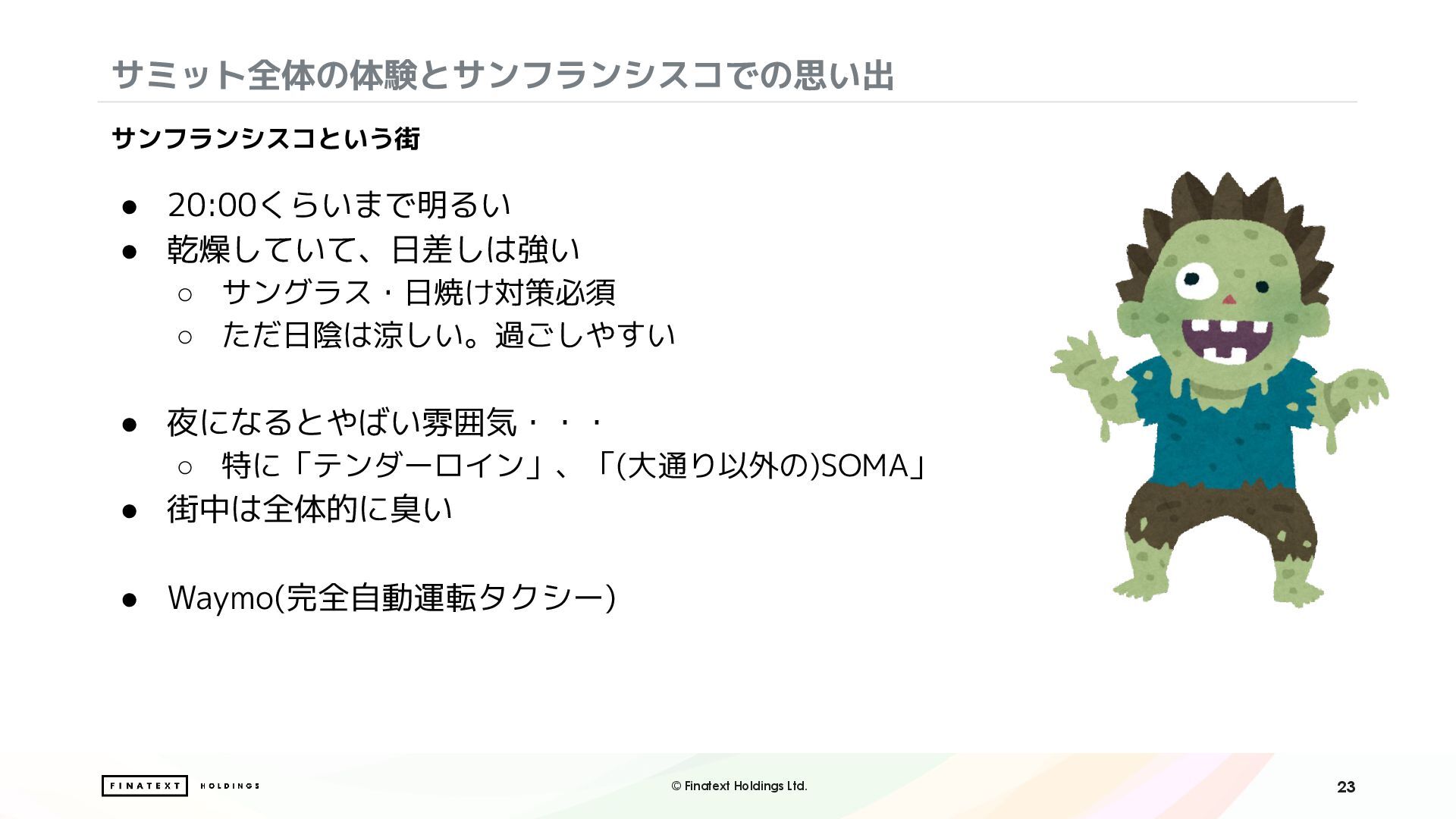 サミット全体の体験とサンフランシスコでの思い出

サンフランシスコという街

● 20:00くらいまで明るい
● 乾燥していて、日差しは強い
  ○ サングラス・日焼け対策必須
  ○ ただ日陰は涼しい。過ごしやすい

● 夜になるとやばい雰囲気・・・
  ○ 特に「テンダーロイン」、「(大通り以外の)SOMA」
● 街中は全体的に臭い

● Waymo(完全自動運転タクシー)

FINATEXT HOLDINGS

© Finatext Holdings Ltd.

23